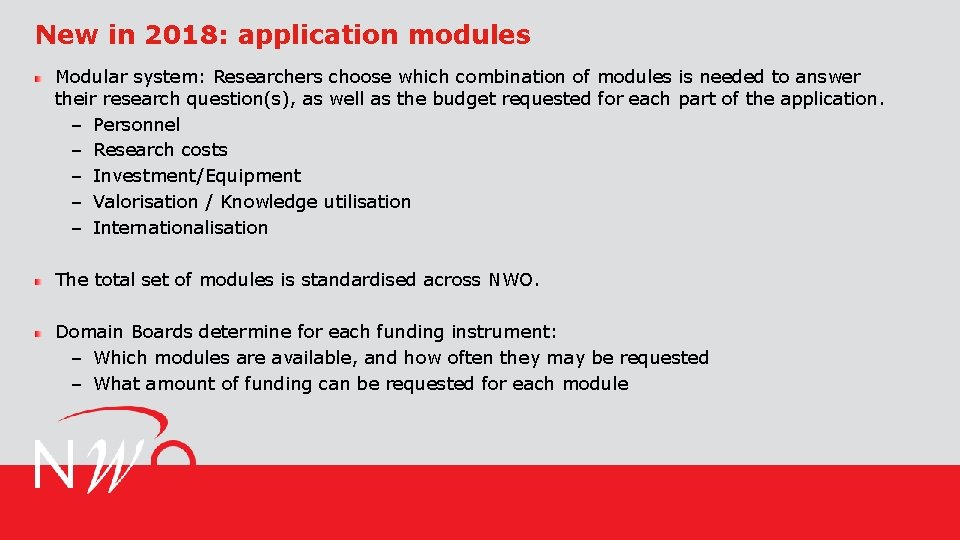 New in 2018: application modules

Modular system: Researchers choose which combination of modules is needed to answer their research question(s), as well as the budget requested for each part of the application.
– Personnel
– Research costs
– Investment/Equipment
– Valorisation / Knowledge utilisation
– Internationalisation

The total set of modules is standardised across NWO.

Domain Boards determine for each funding instrument:
– Which modules are available, and how often they may be requested
– What amount of funding can be requested for each module

NWO